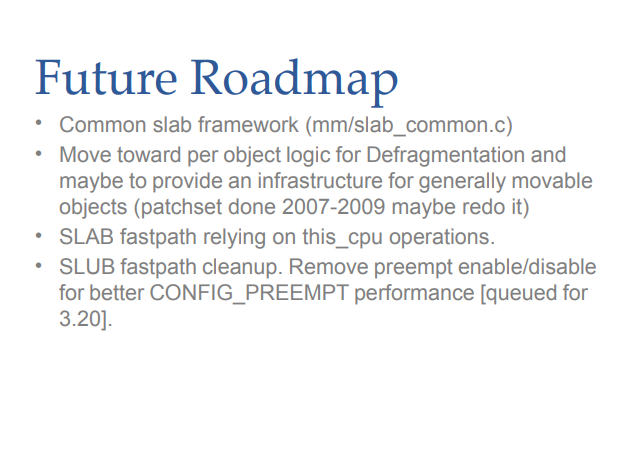 Future Roadmap

• Common slab framework (mm/slab_common.c)
• Move toward per object logic for Defragmentation and maybe to provide an infrastructure for generally movable objects (patchset done 2007-2009 maybe redo it)
• SLAB fastpath relying on this_cpu operations.
• SLUB fastpath cleanup. Remove preempt enable/disable for better CONFIG_PREEMPT performance [queued for 3.20].